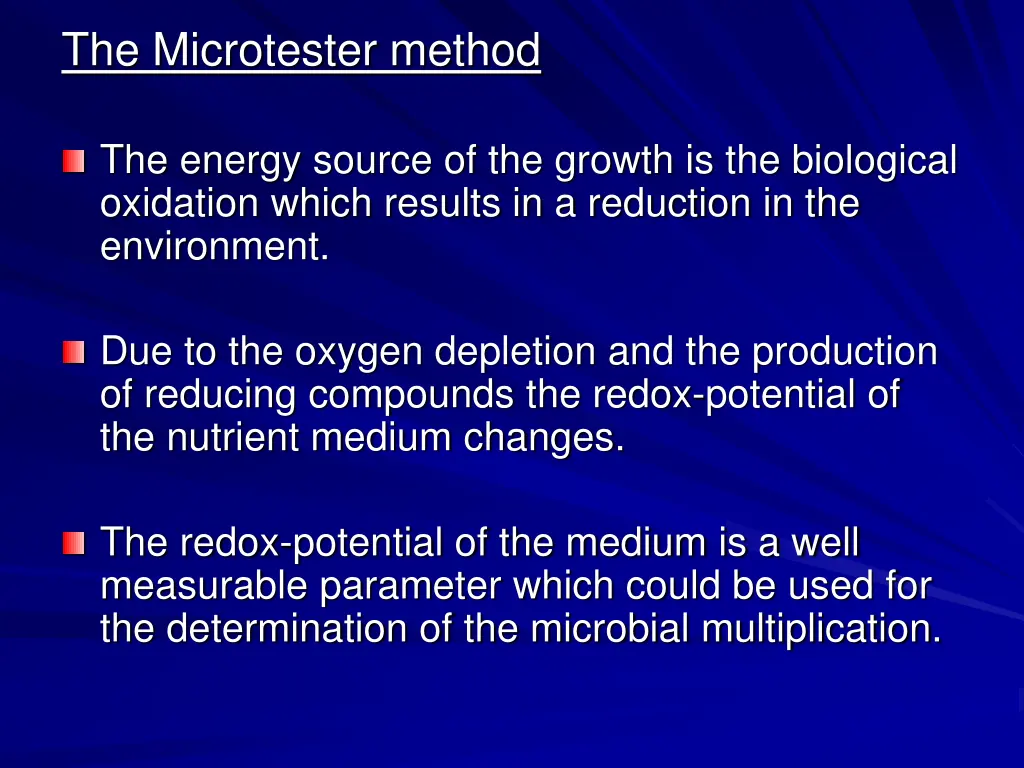 The Microtester method

The energy source of the growth is the biological oxidation which results in a reduction in the environment.

Due to the oxygen depletion and the production of reducing compounds the redox-potential of the nutrient medium changes.

The redox-potential of the medium is a well measurable parameter which could be used for the determination of the microbial multiplication.